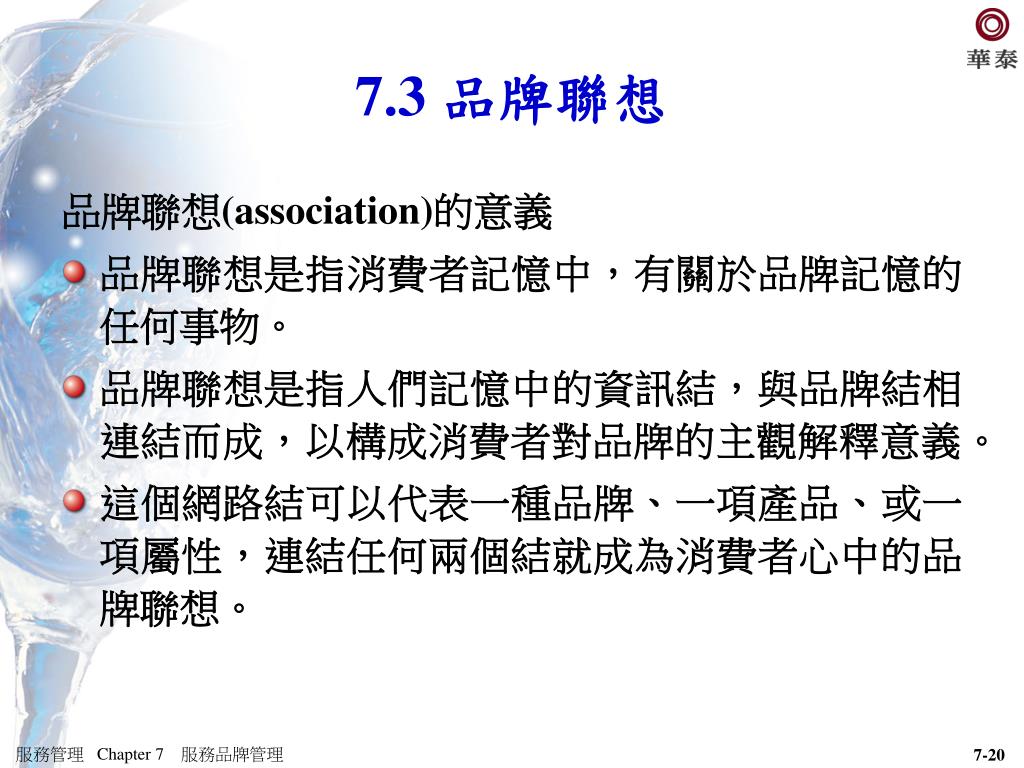 華泰

7.3 品牌聯想

品牌聯想(association)的意義

品牌聯想是指消費者記憶中，有關於品牌記憶的任何事物。

品牌聯想是指人們記憶中的資訊結，與品牌結相連結而成，以構成消費者對品牌的主觀解釋意義。

這個網路結可以代表一種品牌、一項產品、或一項屬性，連結任何兩個結就成為消費者心中的品牌聯想。

服務管理 Chapter 7 服務品牌管理

7-20